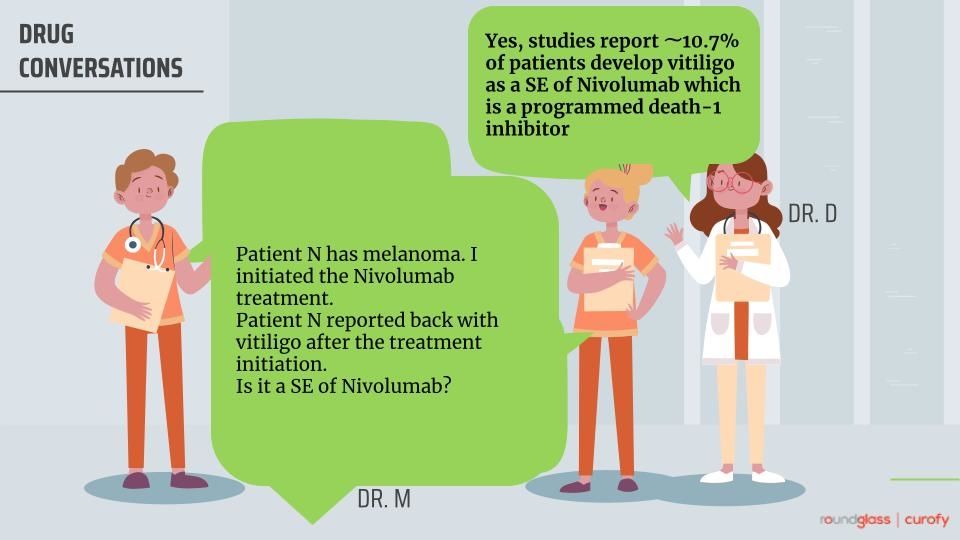 DRUG CONVERSATIONS

Yes, studies report ~10.7% of patients develop vitiligo as a SE of Nivolumab which is a programmed death-1 inhibitor

DR. D

Patient N has melanoma. I initiated the Nivolumab treatment.
Patient N reported back with vitiligo after the treatment initiation.
Is it a SE of Nivolumab?

DR. M

roundglass | curofy